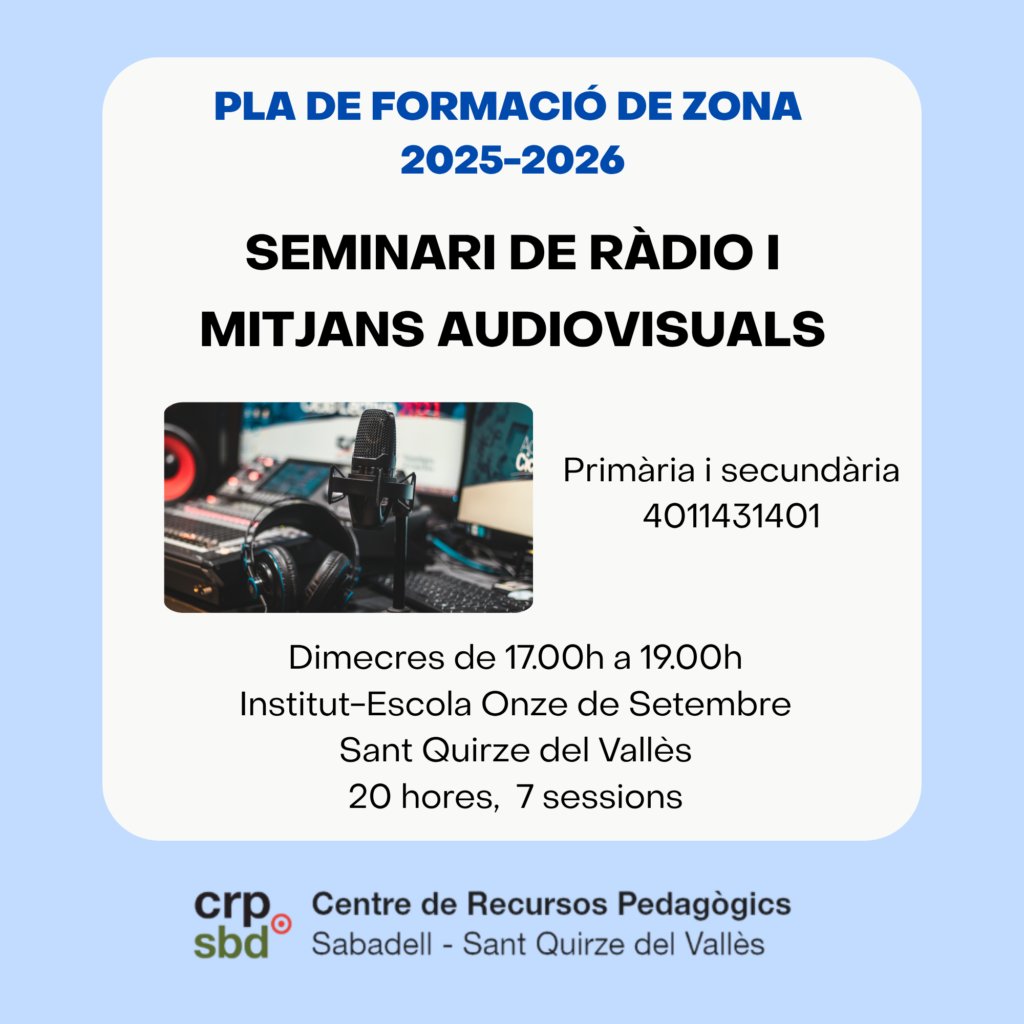 PLA DE FORMACIÓ DE ZONA
2025-2026

SEMINARI DE RÀDIO I MITJANS AUDIOVISUALS

Primària i secundària
4011431401

Dimecres de 17.00h a 19.00h
Institut-Escola Onze de Setembre
Sant Quirze del Vallès
20 hores, 7 sessions

crp
sbd
Centre de Recursos Pedagògics
Sabadell - Sant Quirze del Vallès